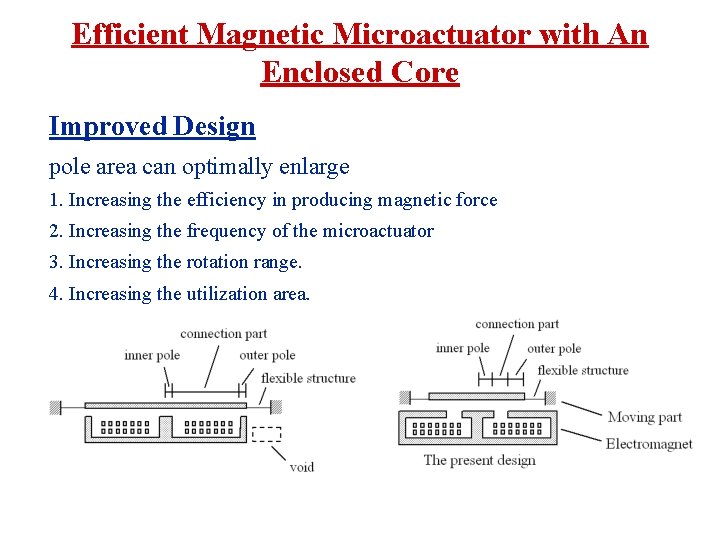 Efficient Magnetic Microactuator with An Enclosed Core

Improved Design

pole area can optimally enlarge

1. Increasing the efficiency in producing magnetic force

2. Increasing the frequency of the microactuator

3. Increasing the rotation range.

4. Increasing the utilization area.

connection part
inner pole
outer pole
flexible structure
void

connection part
inner pole
outer pole
flexible structure
Moving part
Electromagnet
The present design